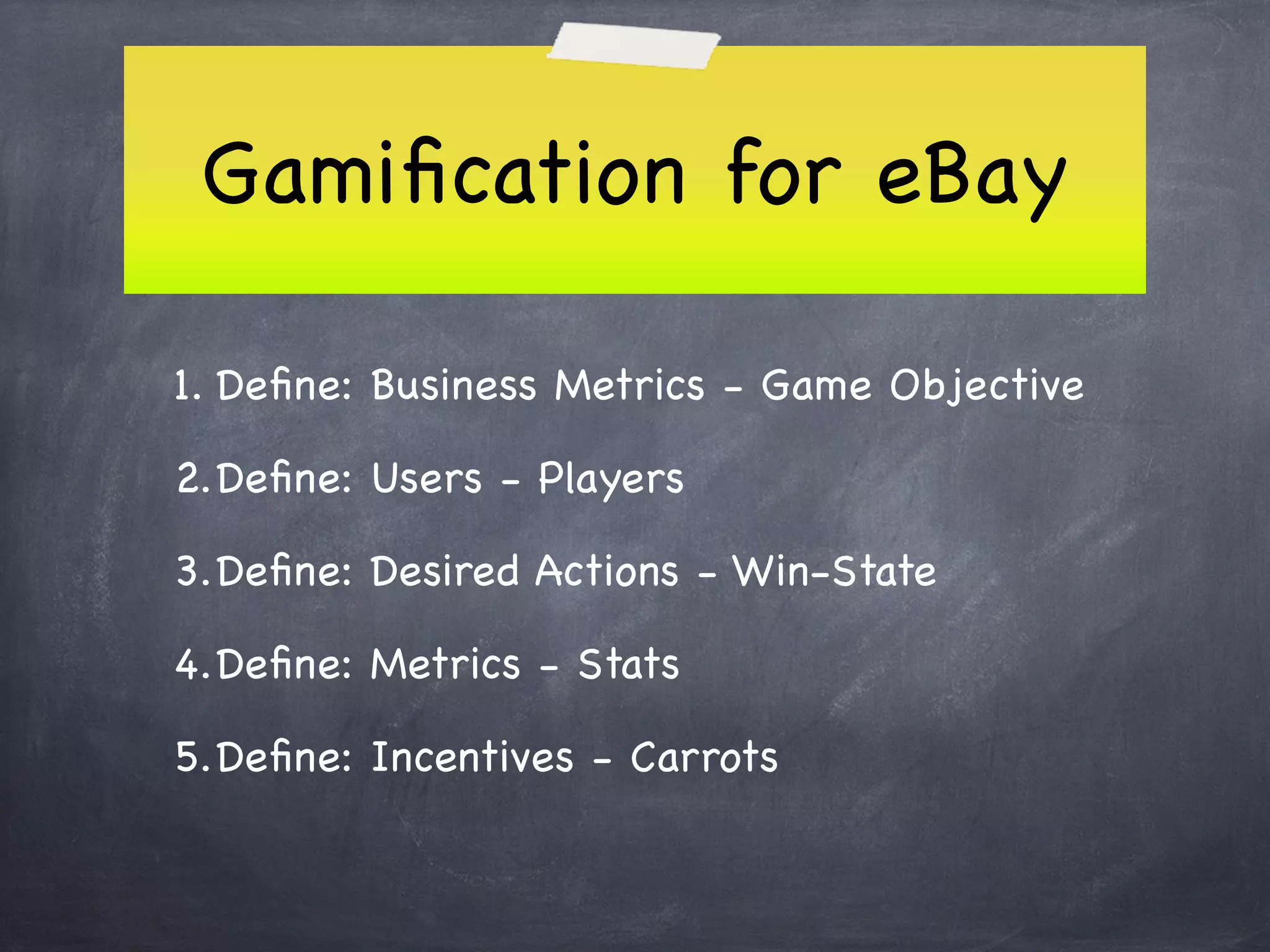 Gamification for eBay

1. Define: Business Metrics - Game Objective

2. Define: Users - Players

3. Define: Desired Actions - Win-State

4. Define: Metrics - Stats

5. Define: Incentives - Carrots